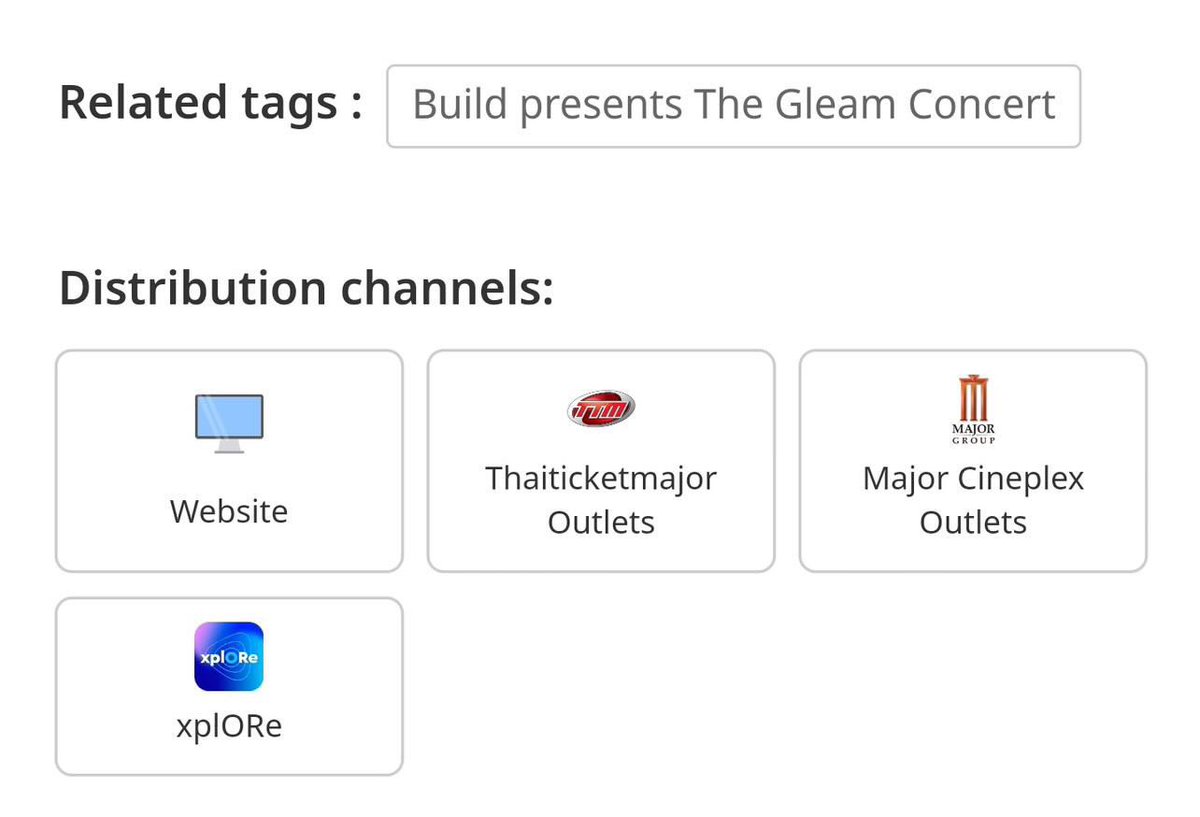 Related tags : Build presents The Gleam Concert

Distribution channels:

Website

TTM

Thaiticketmajor Outlets

MAJOR GROUP

Major Cineplex Outlets

xplORe

xplORe